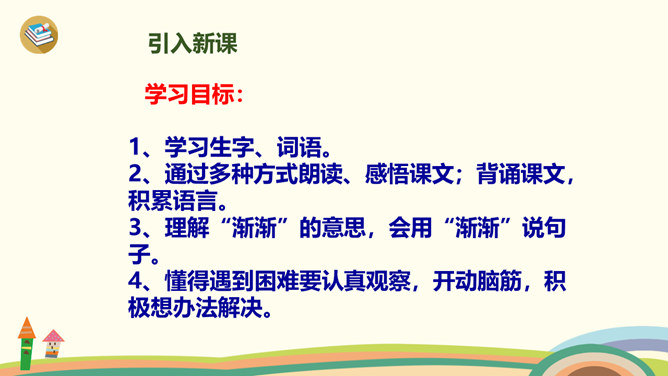 引入新课

学习目标：

1、学习生字、词语。
2、通过多种方式朗读、感悟课文；背诵课文，积累语言。
3、理解“渐渐”的意思，会用“渐渐”说句子。
4、懂得遇到困难要认真观察，开动脑筋，积极想办法解决。